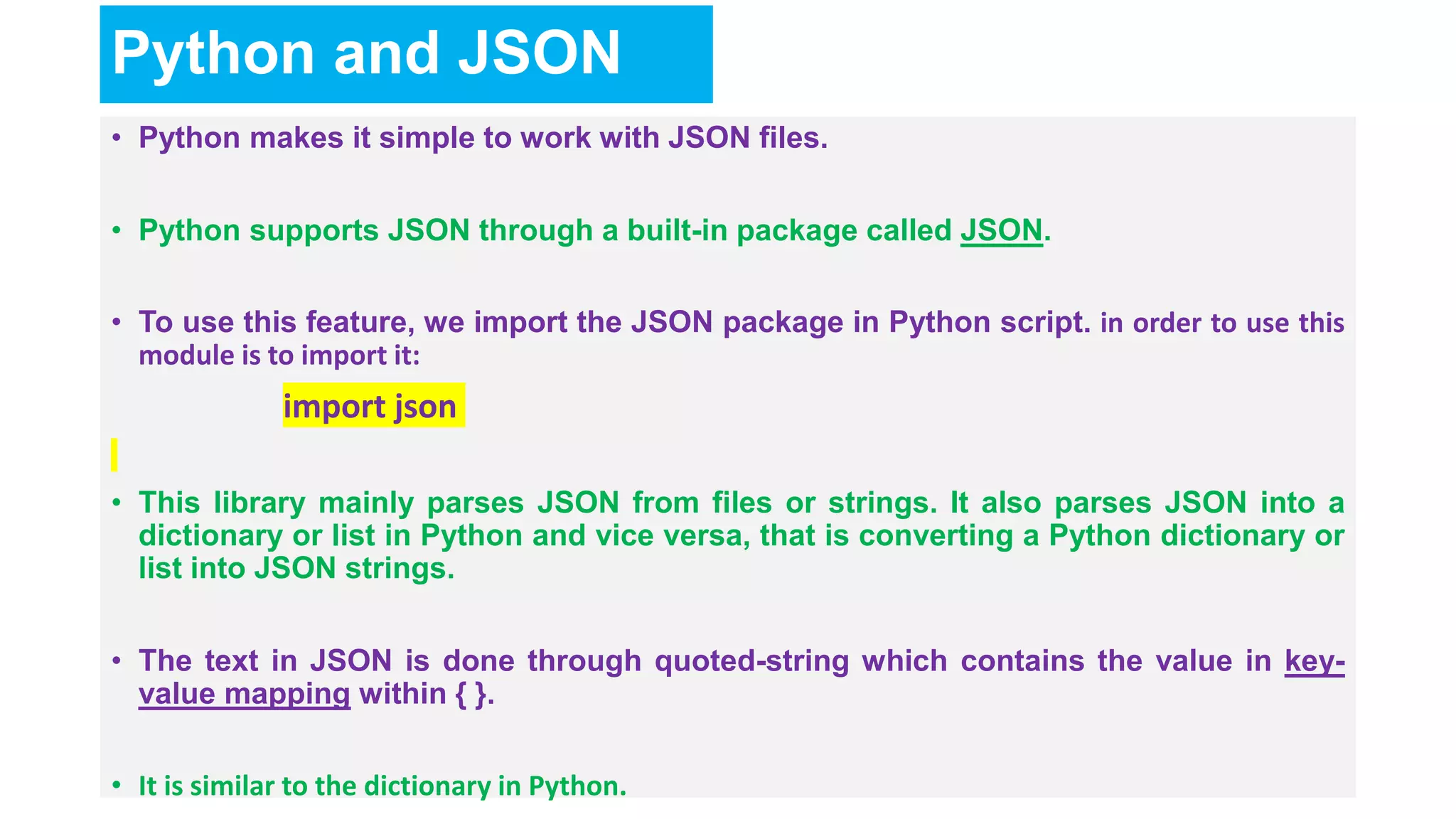 Python and JSON

• Python makes it simple to work with JSON files.

• Python supports JSON through a built-in package called JSON.

• To use this feature, we import the JSON package in Python script. in order to use this module is to import it:

import json

• This library mainly parses JSON from files or strings. It also parses JSON into a dictionary or list in Python and vice versa, that is converting a Python dictionary or list into JSON strings.

• The text in JSON is done through quoted-string which contains the value in key-value mapping within { }.

• It is similar to the dictionary in Python.